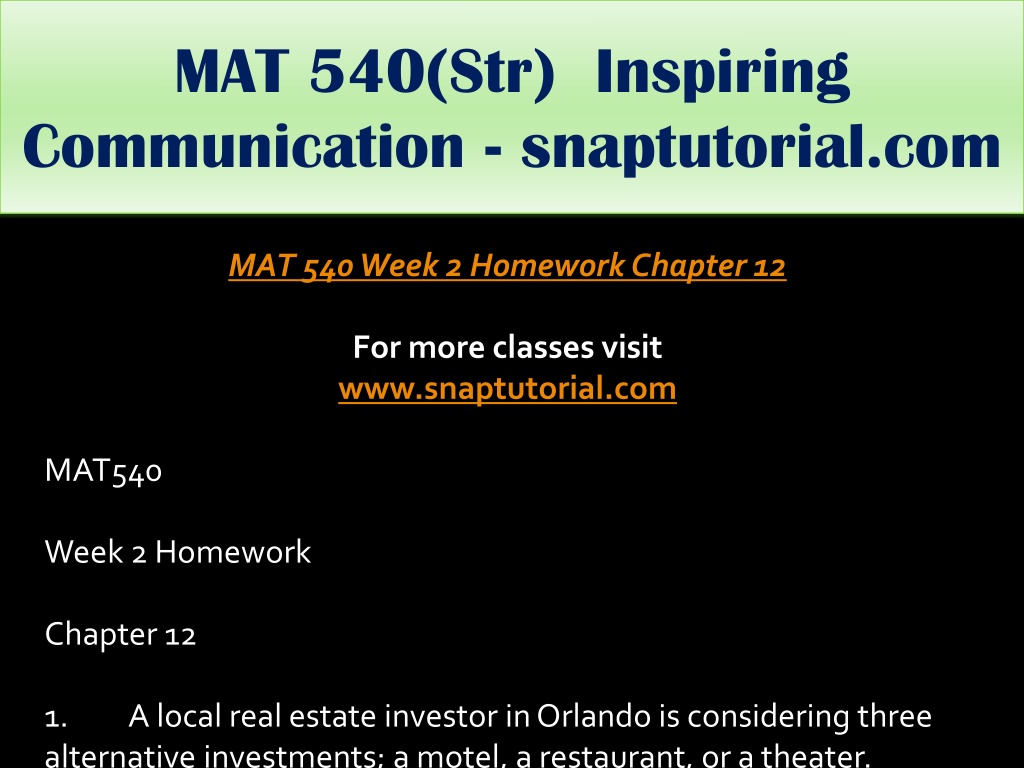 MAT 540(Str) Inspiring Communication - snaptutorial.com

MAT 540 Week 2 Homework Chapter 12

For more classes visit
www.snaptutorial.com

MAT540

Week 2 Homework

Chapter 12

1. A local real estate investor in Orlando is considering three alternative investments; a motel, a restaurant, or a theater.